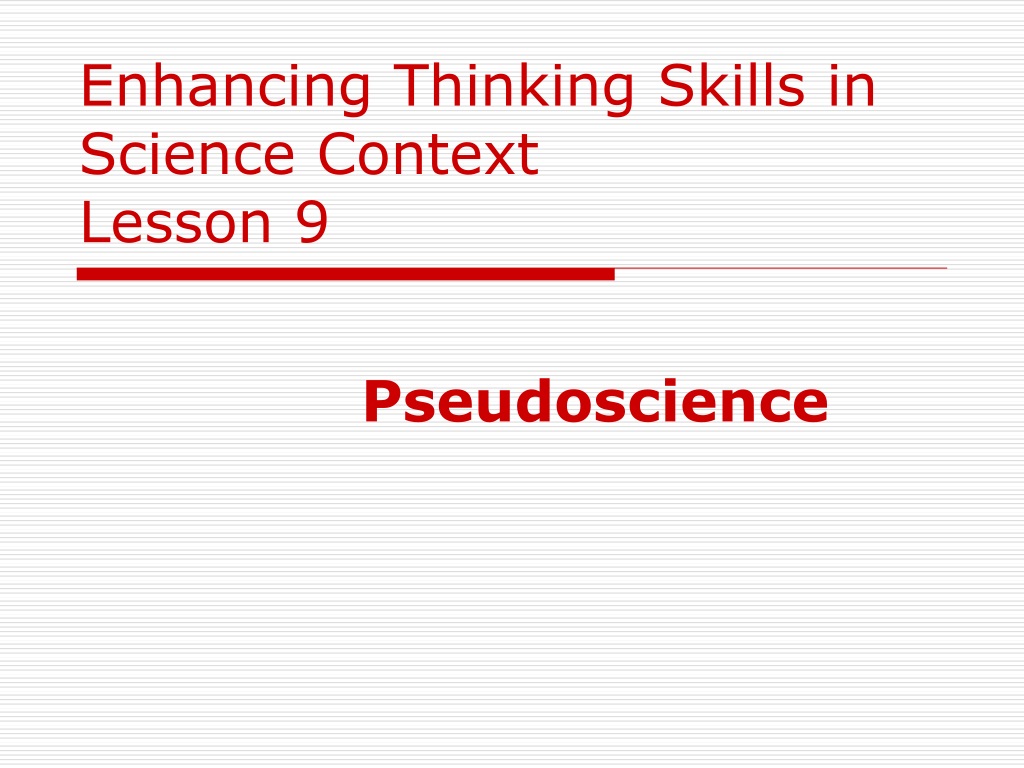 Enhancing Thinking Skills in Science Context
Lesson 9

Pseudoscience